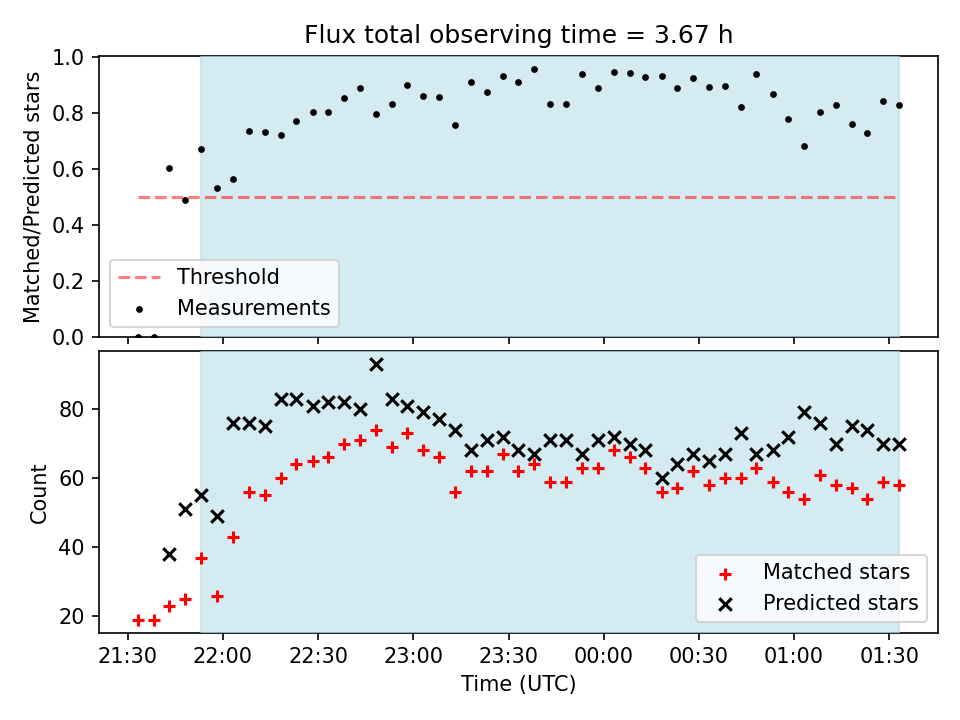 Flux total observing time = 3.67 h

Matched/Predicted stars

1.0
0.8
0.6
0.4
0.2
0.0

Threshold
Measurements

Count

80
60
40
20

Matched stars
Predicted stars

21:30 22:00 22:30 23:00 23:30 00:00 00:30 01:00 01:30

Time (UTC)